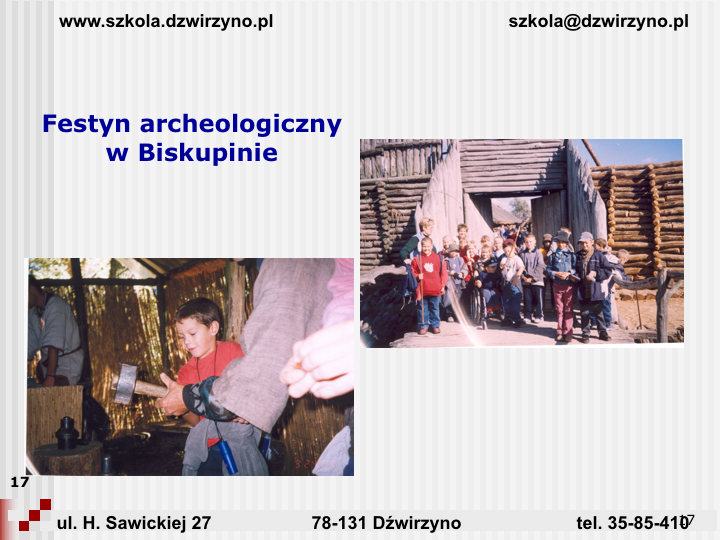 www.szkola.dzwirzyno.pl

szkola@dzwirzyno.pl

Festyn archeologiczny w Biskupinie

17

ul. H. Sawickiej 27

78-131 Dźwirzyno

tel. 35-85-410

17